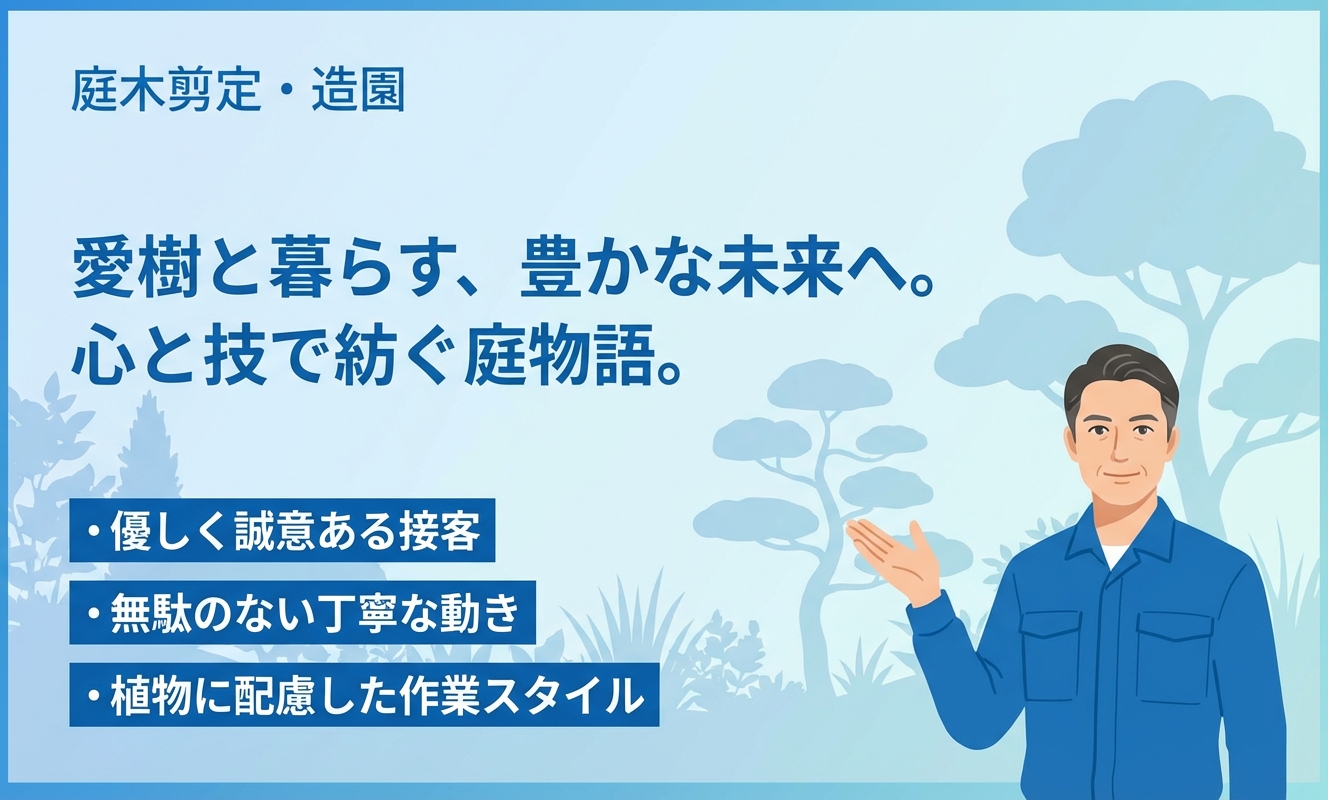 庭木剪定・造園

愛樹と暮らす、豊かな未来へ。
心と技で紡ぐ庭物語。

・優しく誠意ある接客

・無駄のない丁寧な動き

・植物に配慮した作業スタイル